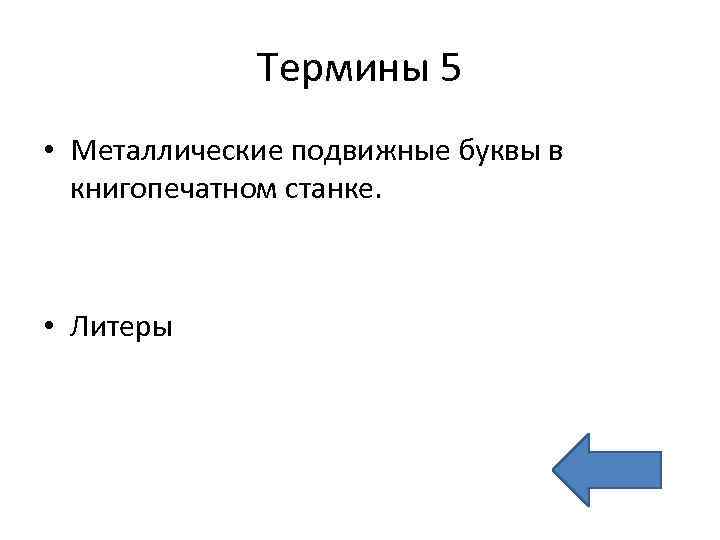 Термины 5

• Металлические подвижные буквы в книгопечатном станке.

• Литеры